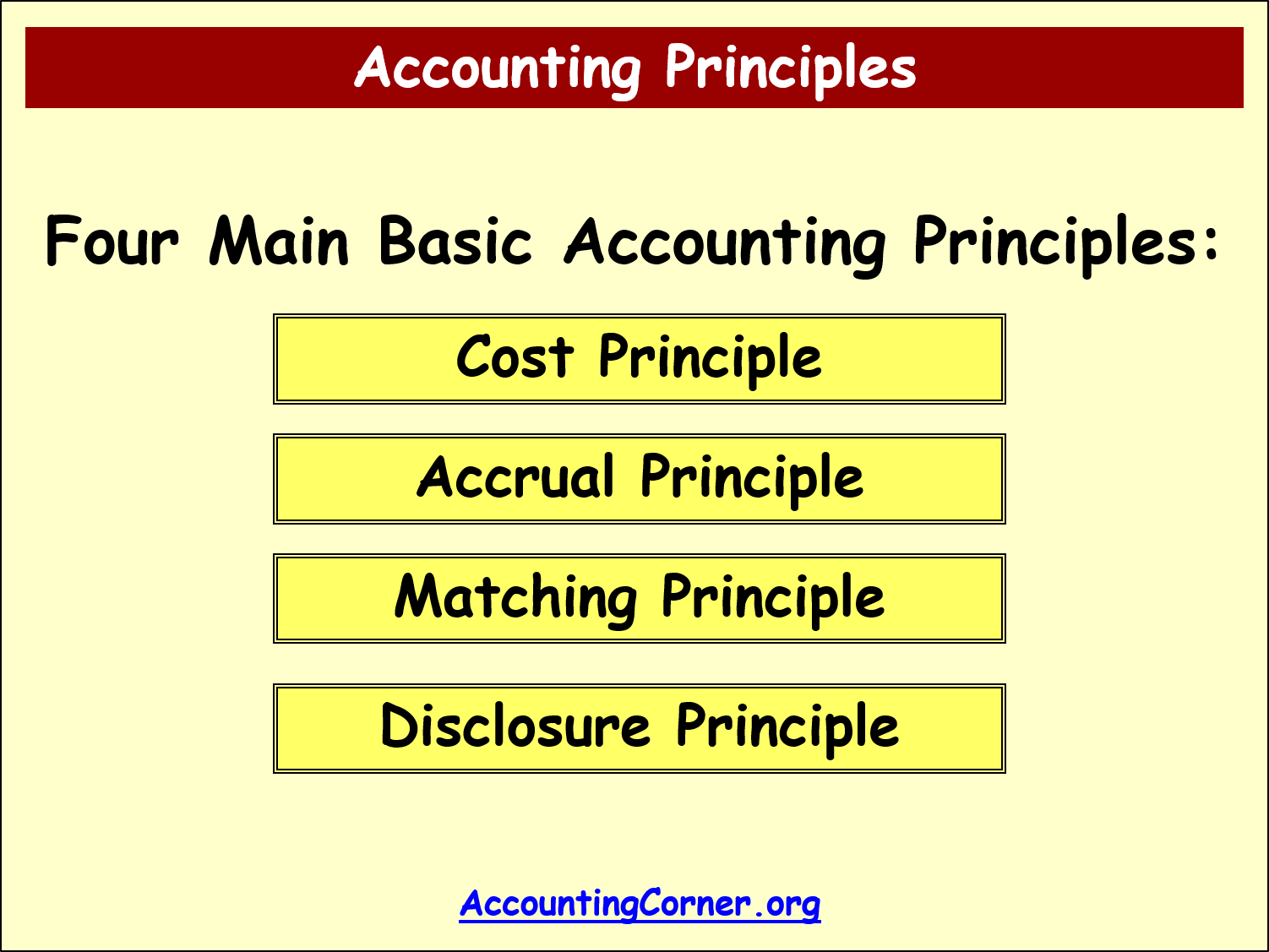 Accounting Principles

Four Main Basic Accounting Principles:

Cost Principle

Accrual Principle

Matching Principle

Disclosure Principle

AccountingCorner.org